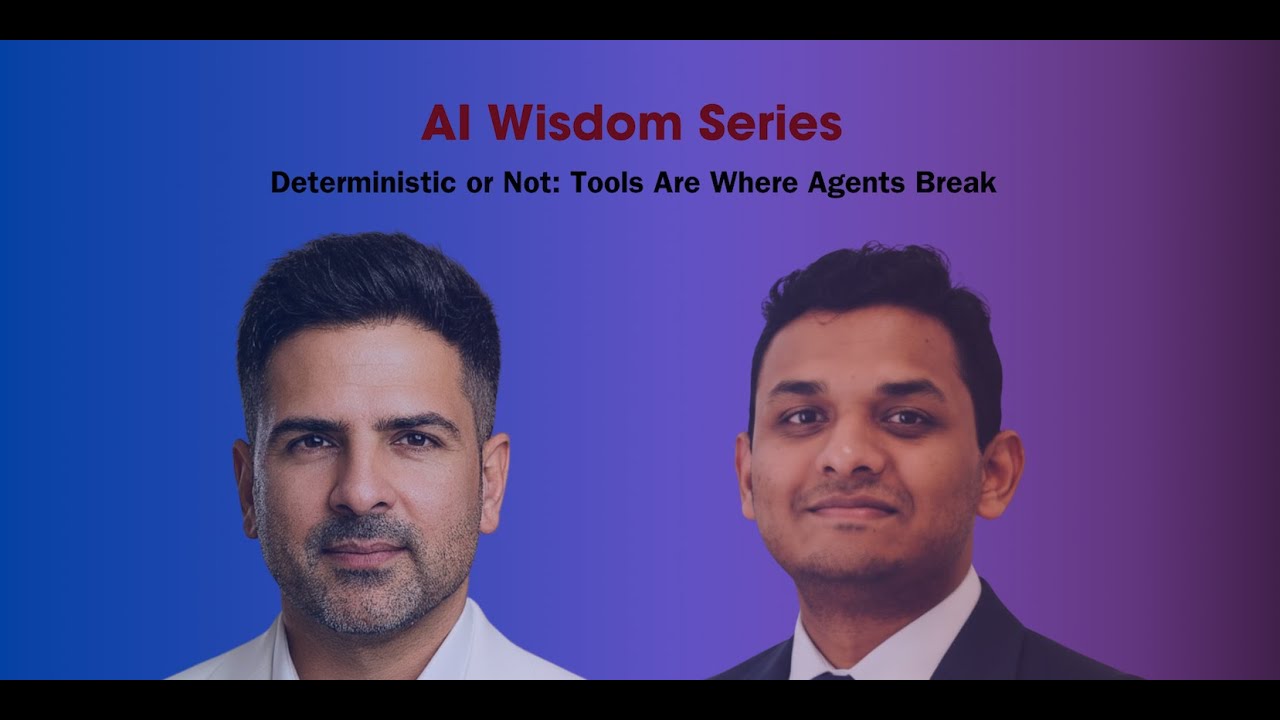 AI Wisdom Series

Deterministic or Not: Tools Are Where Agents Break